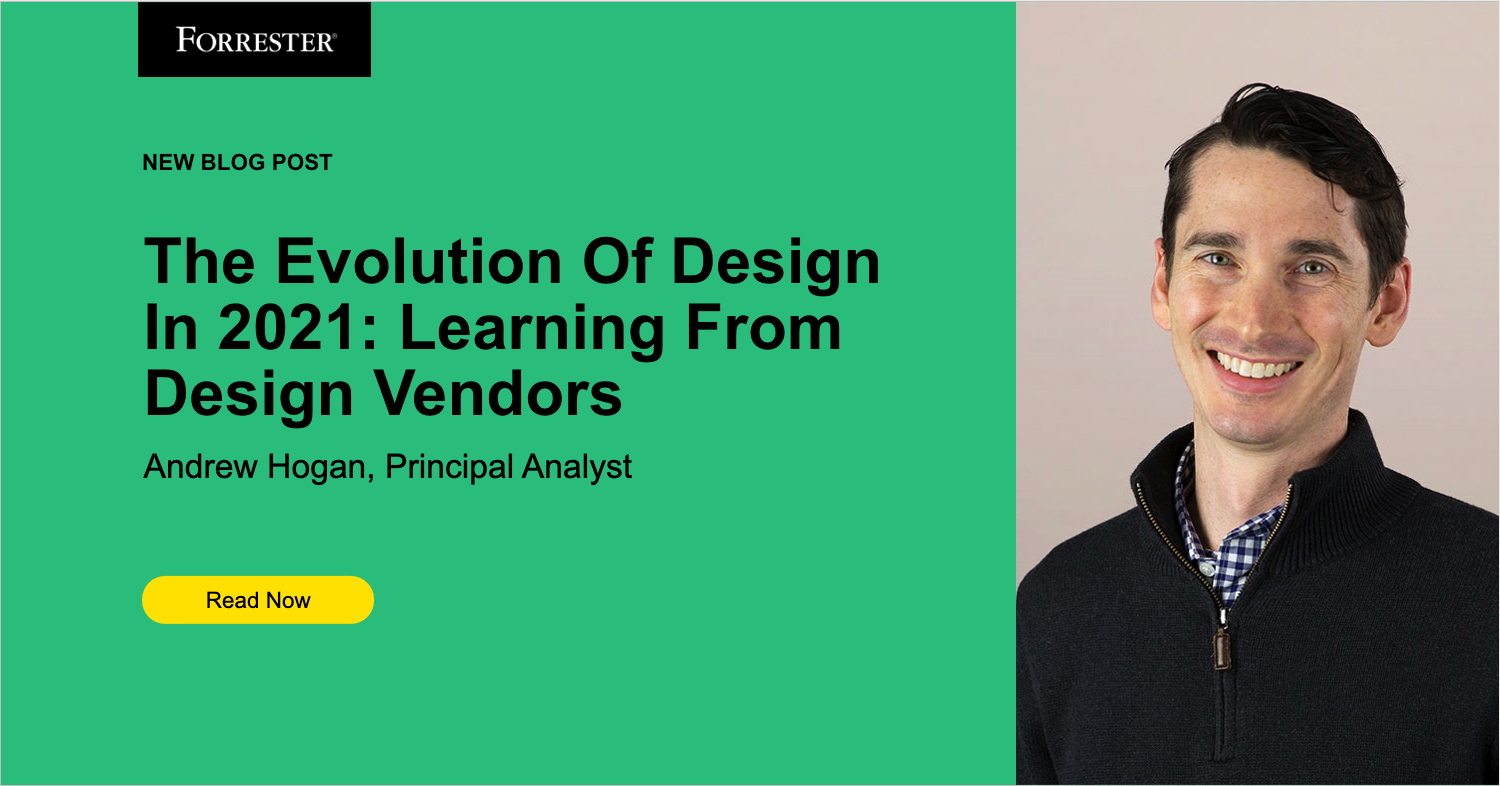 FORRESTER®

NEW BLOG POST

The Evolution Of Design In 2021: Learning From Design Vendors

Andrew Hogan, Principal Analyst

Read Now